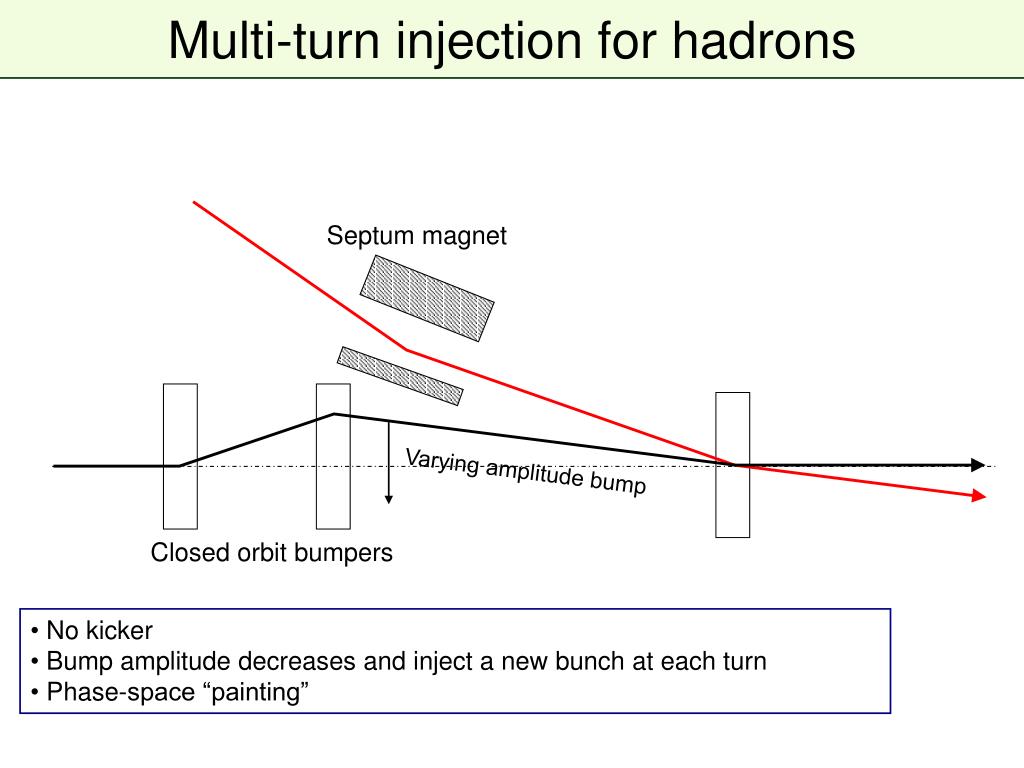 Multi-turn injection for hadrons

Septum magnet

Varying amplitude bump

Closed orbit bumpers

• No kicker
• Bump amplitude decreases and inject a new bunch at each turn
• Phase-space “painting”